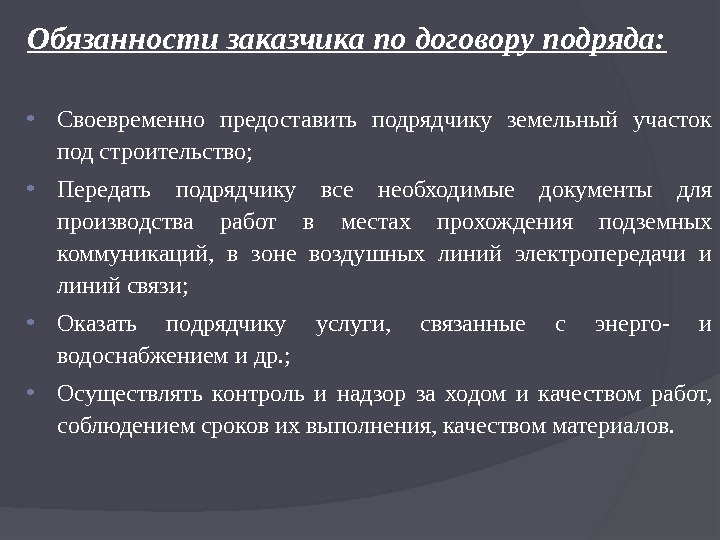 Обязанности заказчика по договору подряда:

• Своевременно предоставить подрядчику земельный участок под строительство;

• Передать подрядчику все необходимые документы для производства работ в местах прохождения подземных коммуникаций, в зоне воздушных линий электропередачи и линий связи;

• Оказать подрядчику услуги, связанные с энерго- и водоснабжением и др.;

• Осуществлять контроль и надзор за ходом и качеством работ, соблюдением сроков их выполнения, качеством материалов.